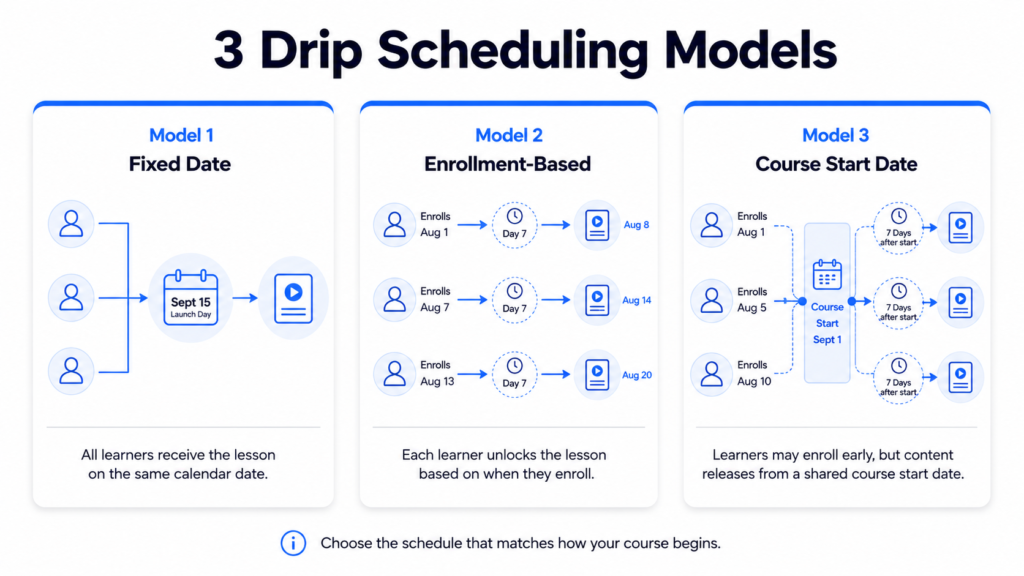 3 Drip Scheduling Models

Model 1
Fixed Date

Sept 15
Launch Day

All learners receive the lesson on the same calendar date.

Model 2
Enrollment-Based

Enrolls Aug 1
Day 7
Aug 8

Enrolls Aug 7
Day 7
Aug 14

Enrolls Aug 13
Day 7
Aug 20

Each learner unlocks the lesson based on when they enroll.

Model 3
Course Start Date

Enrolls Aug 1
Enrolls Aug 5
Enrolls Aug 10

Course Start Sept 1

7 Days after start
7 Days after start
7 Days after start

Learners may enroll early, but content releases from a shared course start date.

Choose the schedule that matches how your course begins.